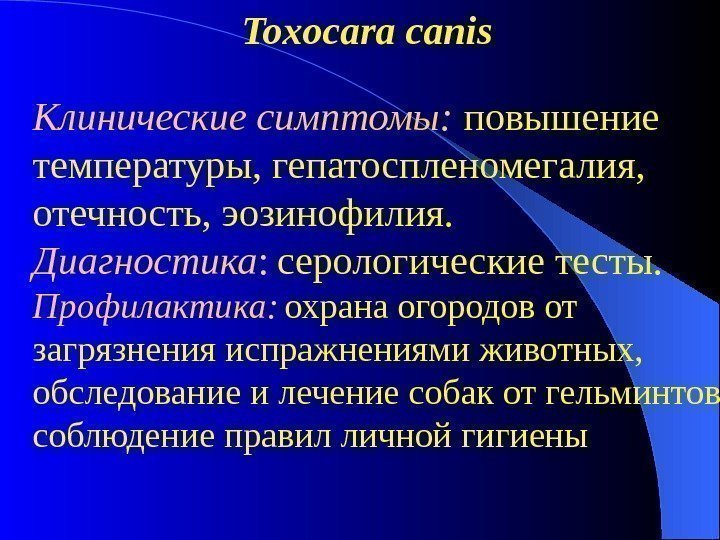 Toxocara canis

Клинические симптомы: повышение температуры, гепатоспленомегалия, отечность, эозинофилия.

Диагностика: серологические тесты.

Профилактика: охрана огородов от загрязнения испражнениями животных, обследование и лечение собак от гельминтов соблюдение правил личной гигиены